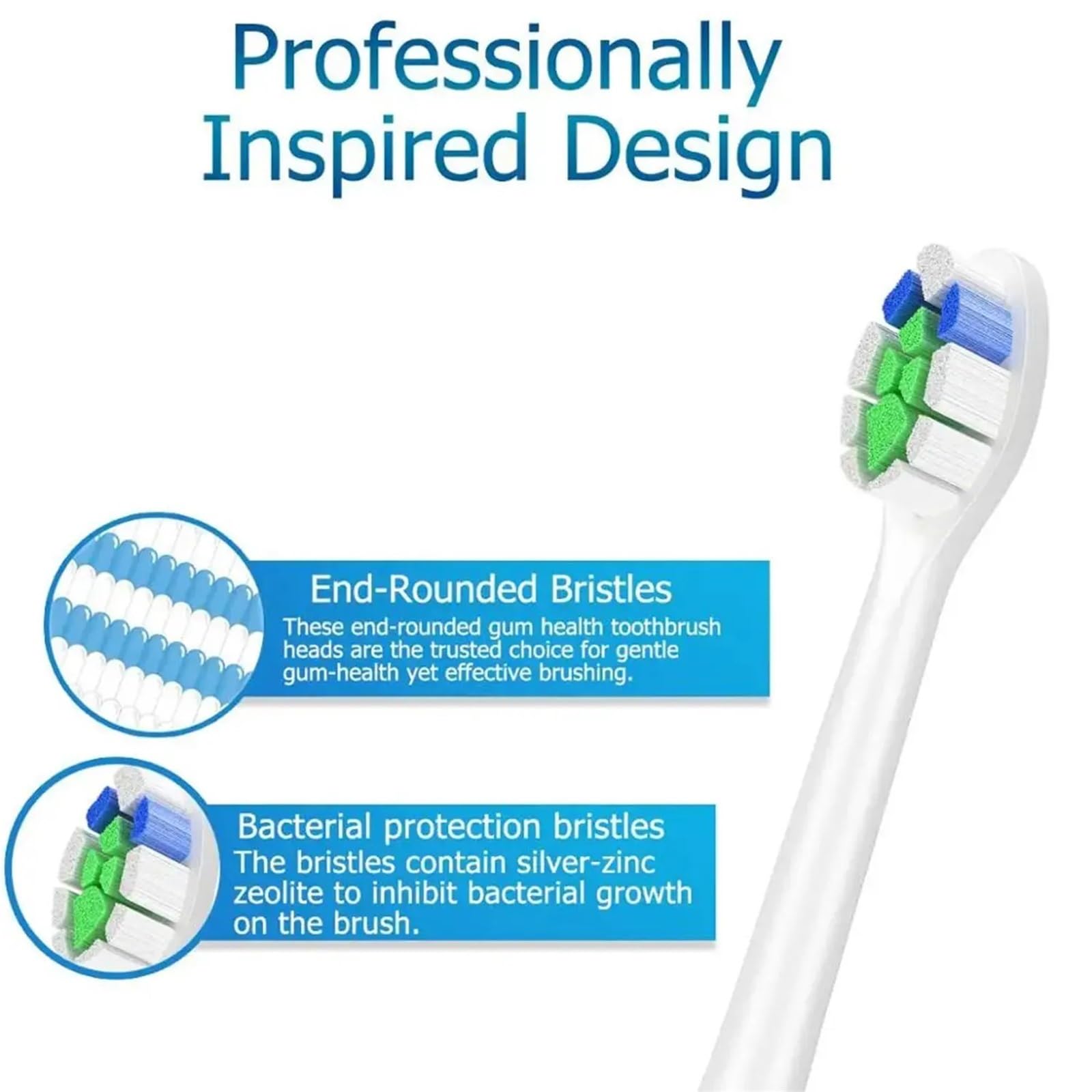 Professionally Inspired Design

End-Rounded Bristles
These end-rounded gum health toothbrush heads are the trusted choice for gentle gum-health yet effective brushing.

Bacterial protection bristles
The bristles contain silver-zinc zeolite to inhibit bacterial growth on the brush.